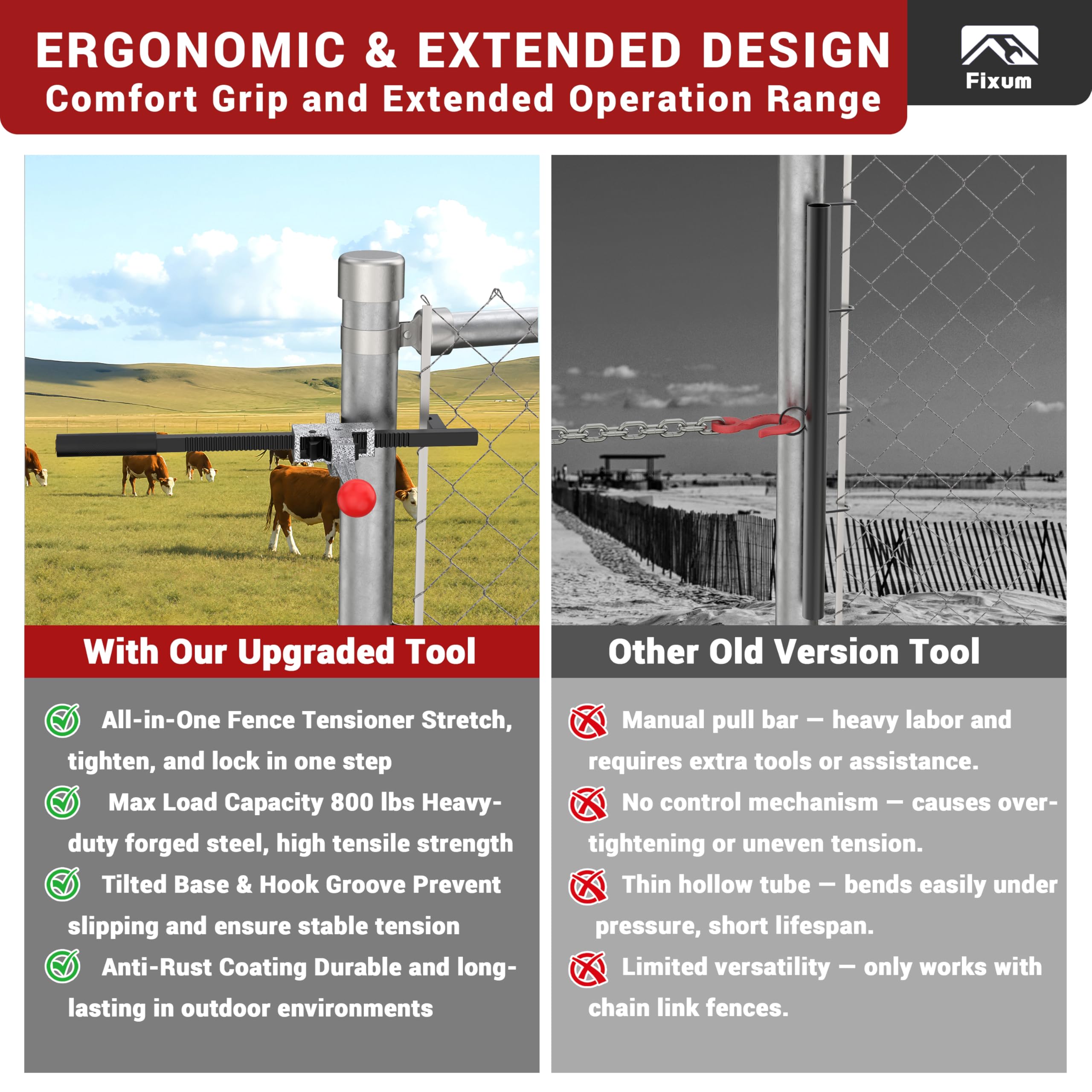 ERGONOMIC & EXTENDED DESIGN
Comfort Grip and Extended Operation Range

Fixum

With Our Upgraded Tool

All-in-One Fence Tensioner Stretch, tighten, and lock in one step

Max Load Capacity 800 lbs Heavy-duty forged steel, high tensile strength

Tilted Base & Hook Groove Prevent slipping and ensure stable tension

Anti-Rust Coating Durable and long-lasting in outdoor environments

Other Old Version Tool

Manual pull bar — heavy labor and requires extra tools or assistance.

No control mechanism — causes over-tightening or uneven tension.

Thin hollow tube — bends easily under pressure, short lifespan.

Limited versatility — only works with chain link fences.